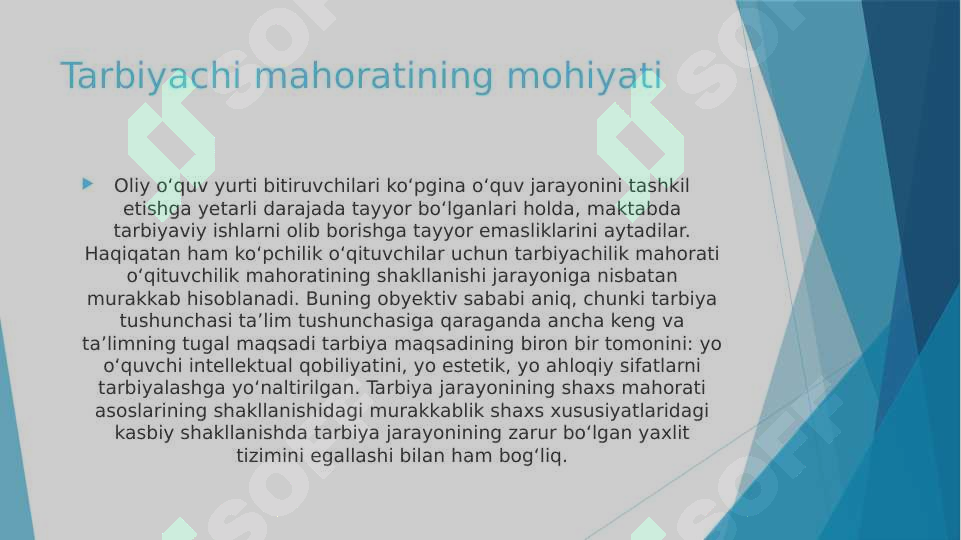 Tarbiyachi mahoratining mohiyati

Oliy o‘quv yurti bitiruvchilari ko‘pgina o‘quv jarayonini tashkil etishga yetarli darajada tayyor bo‘lganlari holda, maktabda tarbiyaviy ishlarni olib borishga tayyor emasliklarini aytadilar. Haqiqatan ham ko‘pchilik o‘qituvchilar uchun tarbiyachilik mahorati o‘qituvchilik mahoratining shakllanishi jarayoniga nisbatan murakkab hisoblanadi. Buning obyektiv sababi aniq, chunki tarbiya tushunchasi ta’lim tushunchasiga qaraganda ancha keng va ta’limning tugal maqsadi tarbiya maqsadining biron bir tomonini: yo o‘quvchi intellektual qobiliyatini, yo estetik, yo ahloqiy sifatlarni tarbiyalashga yo‘naltirilgan. Tarbiya jarayonining shaxs mahorati asoslarining shakllanishidagi murakkablik shaxs xususiyatlaridagi kasbiy shakllanishda tarbiya jarayonining zarur bo‘lgan yaxlit tizimini egallashi bilan ham bog‘liq.